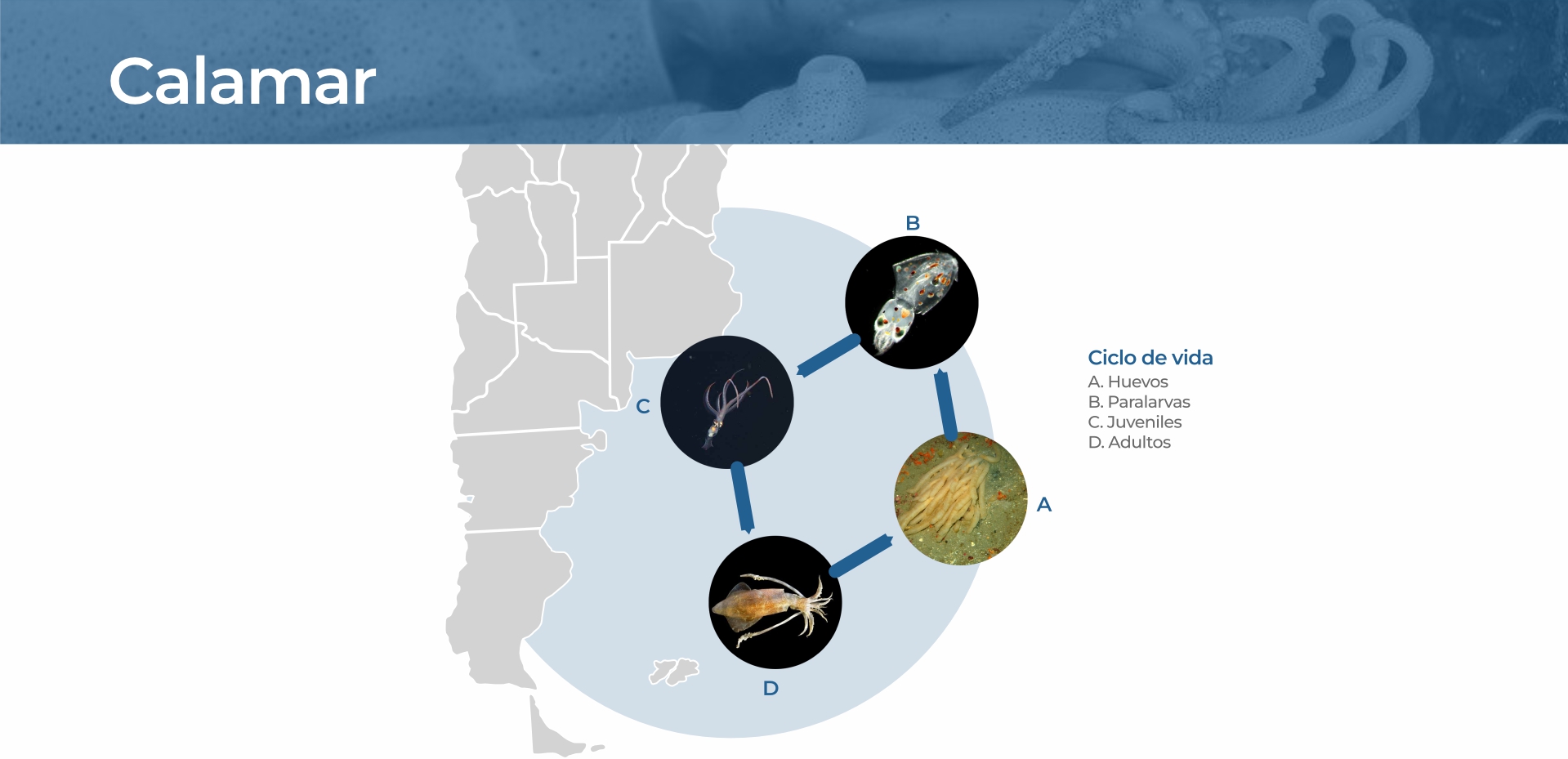 Calamar

B

C

A

D

Ciclo de vida
A. Huevos
B. Paralarvas
C. Juveniles
D. Adultos